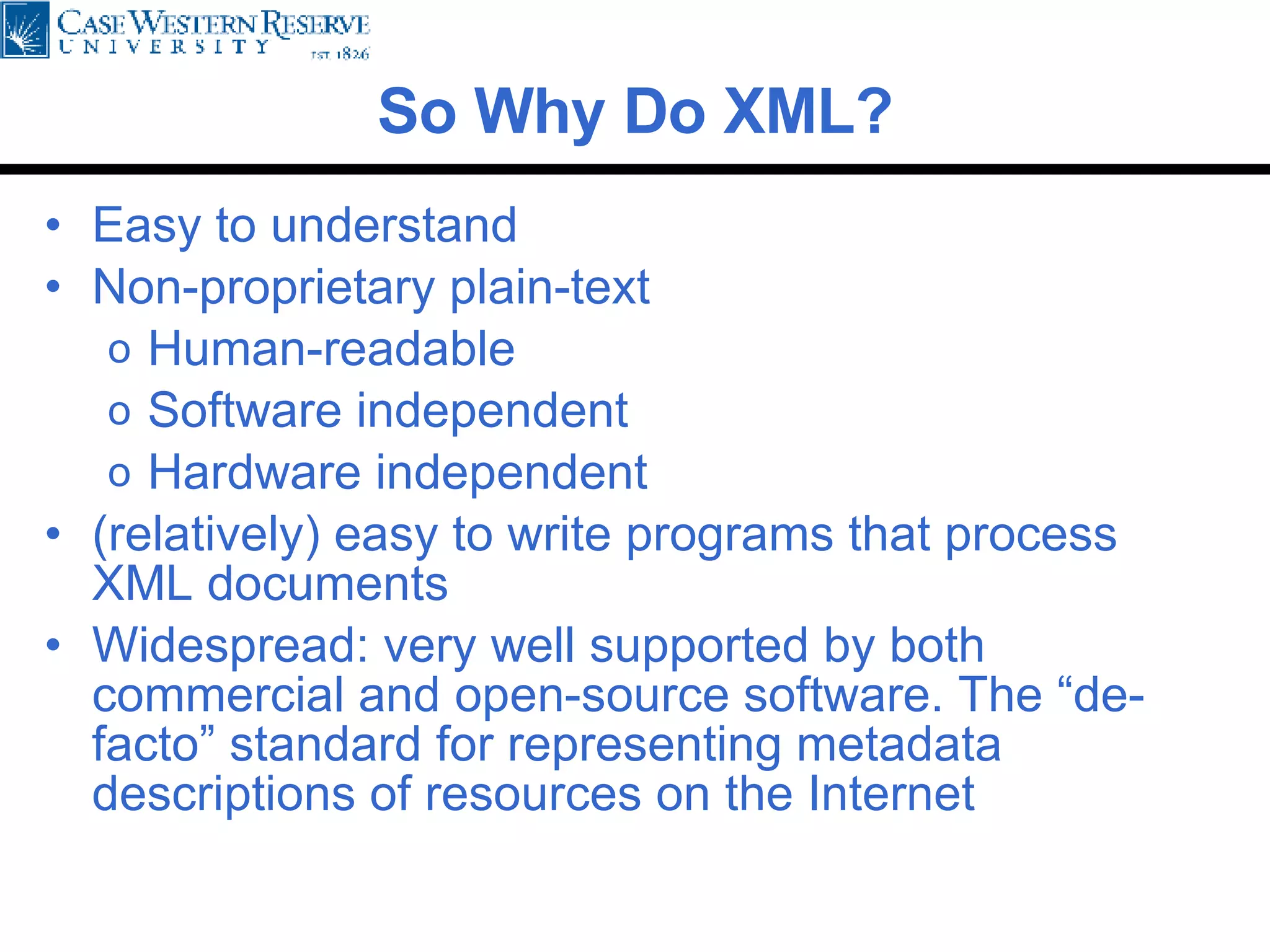 CASE WESTERN RESERVE
UNIVERSITY
EST. 1826

So Why Do XML?

• Easy to understand
• Non-proprietary plain-text
 o Human-readable
 o Software independent
 o Hardware independent
• (relatively) easy to write programs that process XML documents
• Widespread: very well supported by both commercial and open-source software. The “de-facto” standard for representing metadata descriptions of resources on the Internet